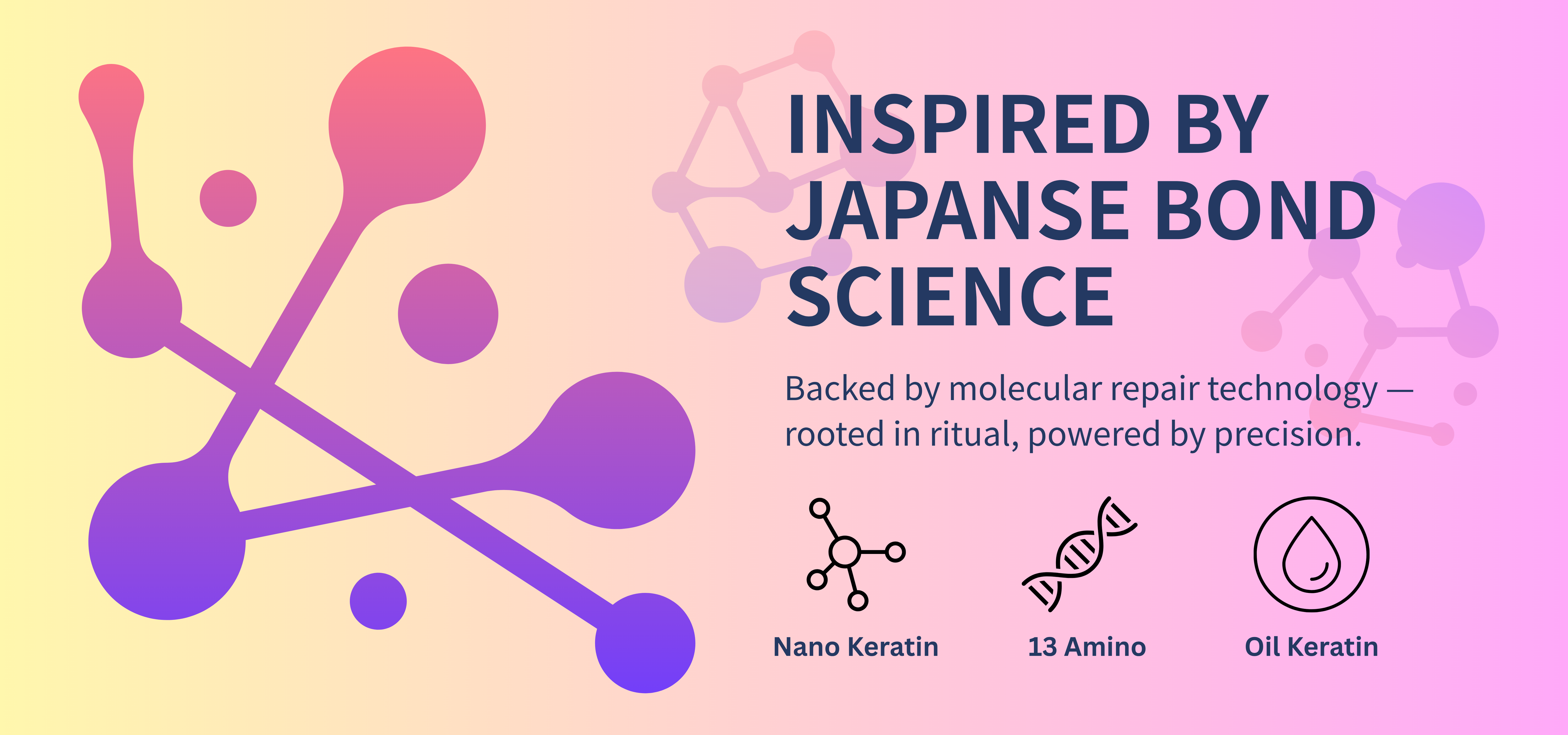 INSPIRED BY JAPANSE BOND SCIENCE

Backed by molecular repair technology — rooted in ritual, powered by precision.

Nano Keratin

13 Amino

Oil Keratin